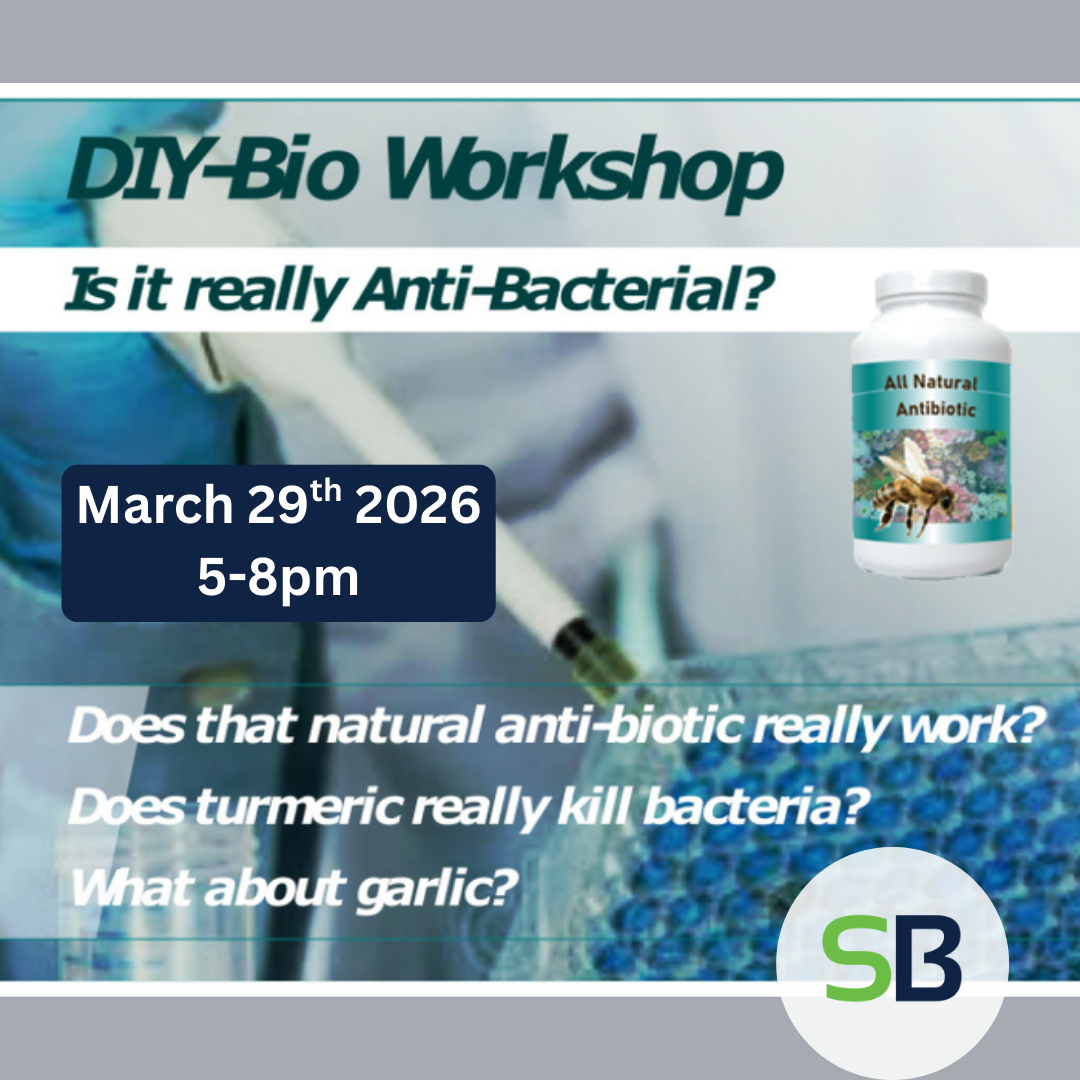 DIY-Bio Workshop

Is it really Anti-Bacterial?

All Natural Antibiotic

March 29$^{th}$ 2026
5-8pm

Does that natural anti-biotic really work?
Does turmeric really kill bacteria?
What about garlic?

SB